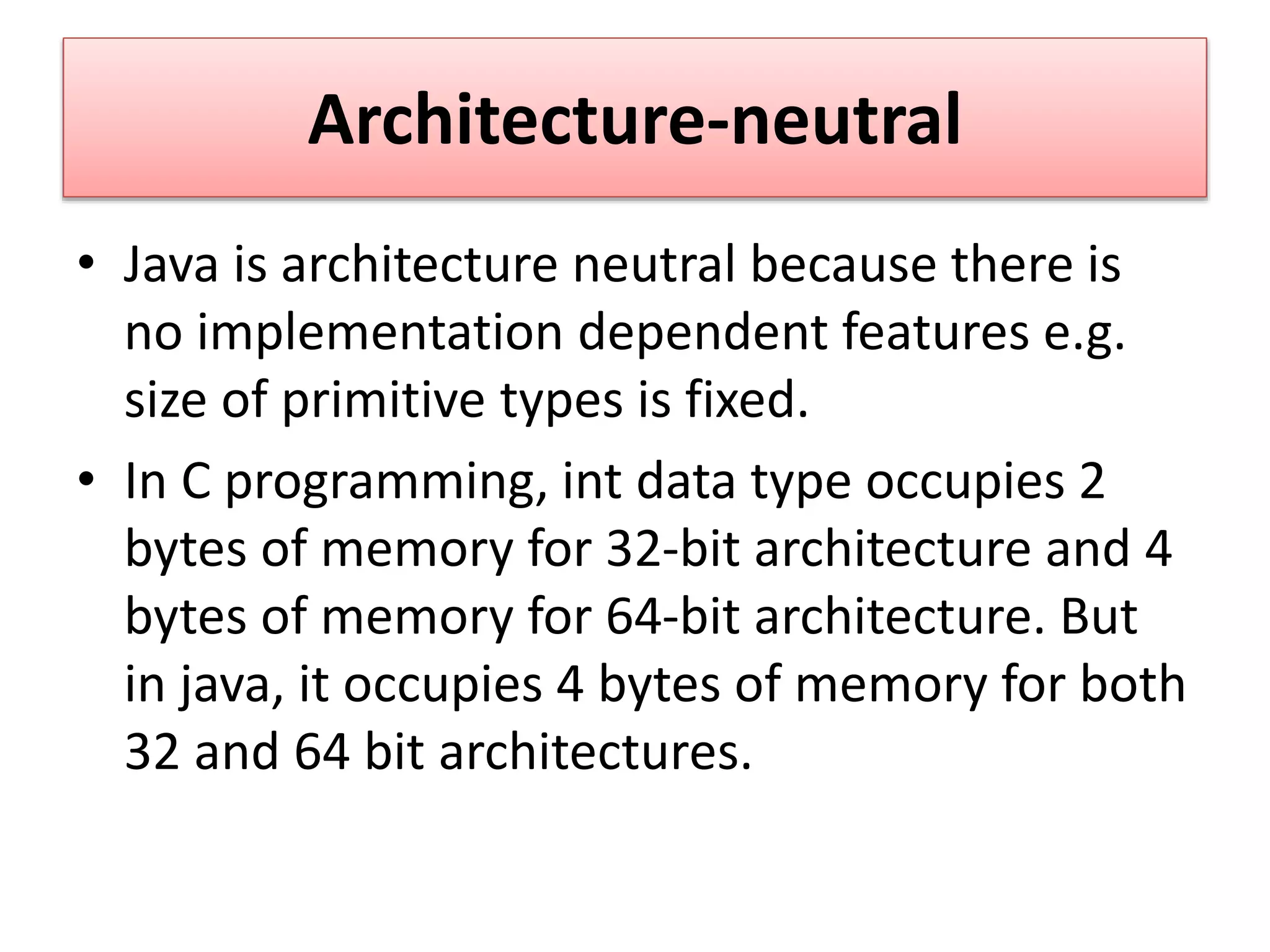 Architecture-neutral

• Java is architecture neutral because there is no implementation dependent features e.g. size of primitive types is fixed.

• In C programming, int data type occupies 2 bytes of memory for 32-bit architecture and 4 bytes of memory for 64-bit architecture. But in java, it occupies 4 bytes of memory for both 32 and 64 bit architectures.